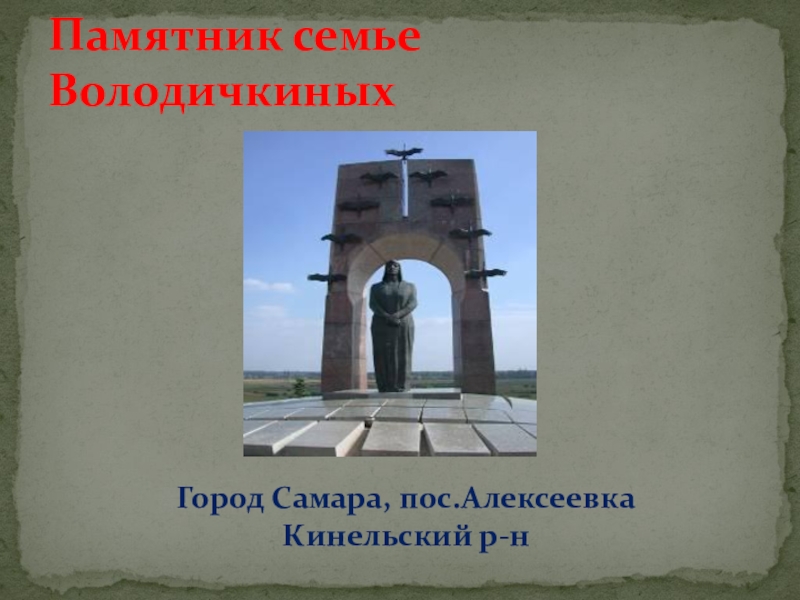 Памятник семье Володичкиных

Город Самара, пос.Алексеевка
Кинельский р-н